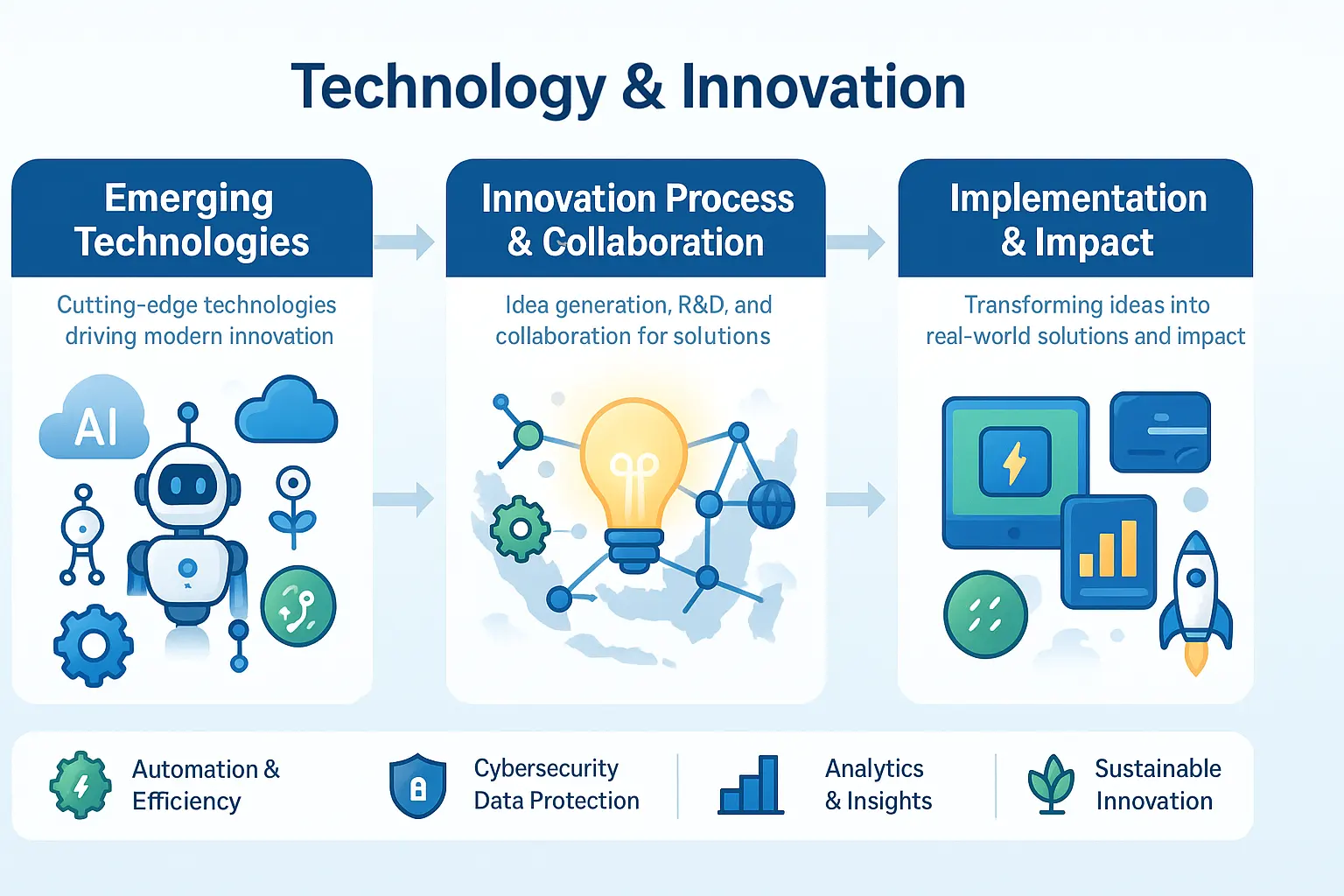 Technology & Innovation

Emerging Technologies

Cutting-edge technologies driving modern innovation

AI

Innovation Process & Collaboration

Idea generation, R&D, and collaboration for solutions

Implementation & Impact

Transforming ideas into real-world solutions and impact

Automation & Efficiency

Cybersecurity Data Protection

Analytics & Insights

Sustainable Innovation